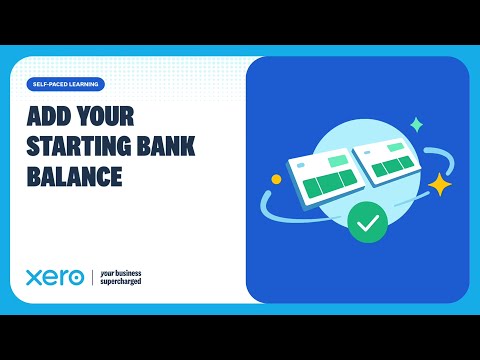 SELF-PACED LEARNING

ADD YOUR STARTING BANK BALANCE

xero | your business supercharged